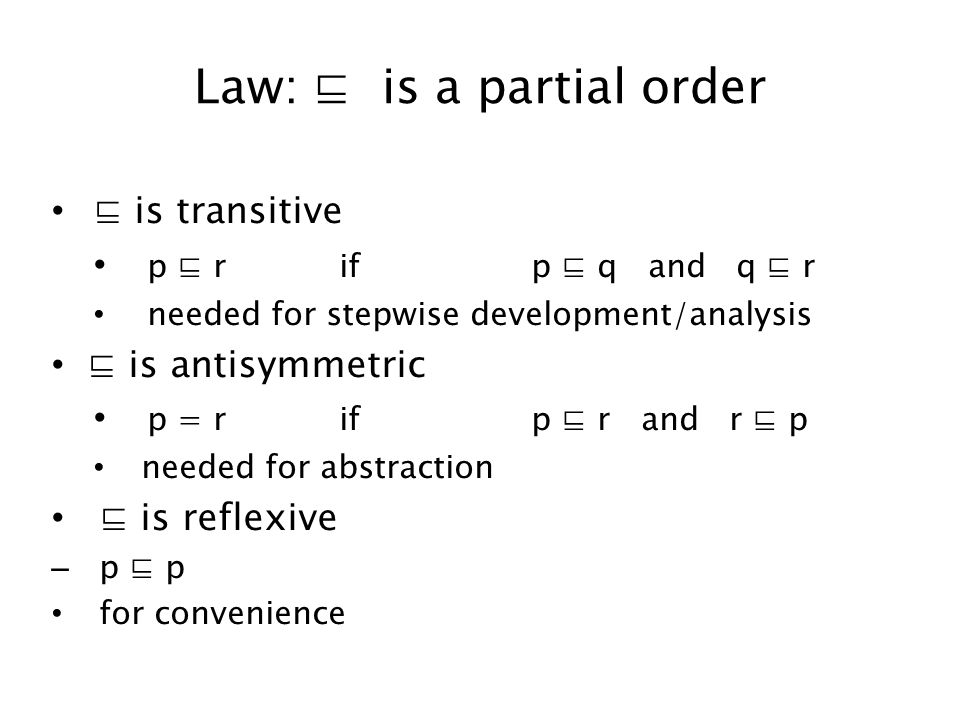 Law: $\sqsubseteq$ is a partial order

• $\sqsubseteq$ is transitive
  • $p \sqsubseteq r$ if $p \sqsubseteq q$ and $q \sqsubseteq r$
  • needed for stepwise development/analysis
• $\sqsubseteq$ is antisymmetric
  • $p = r$ if $p \sqsubseteq r$ and $r \sqsubseteq p$
  • needed for abstraction
• $\sqsubseteq$ is reflexive
– $p \sqsubseteq p$
• for convenience